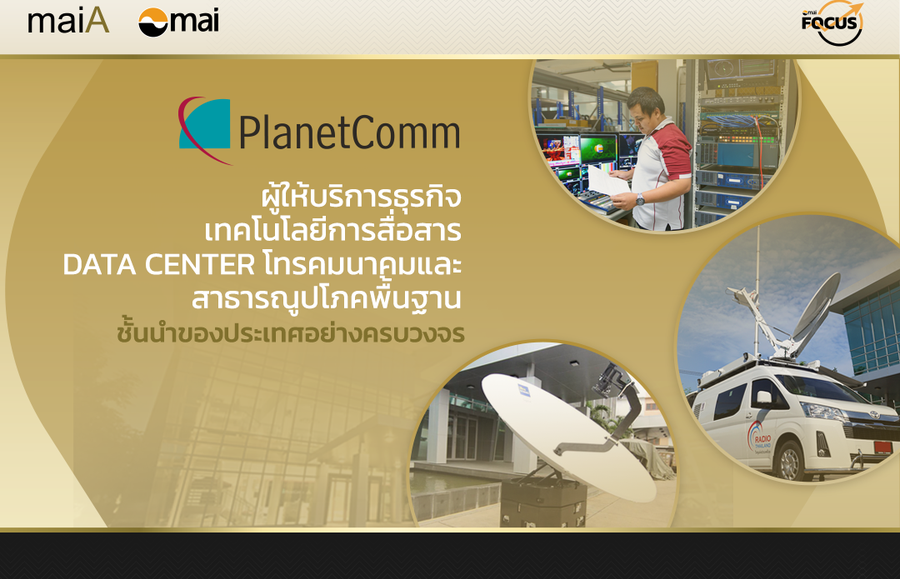 maiA mai

mai FOCUS

PlanetComm

ผู้ให้บริการธุรกิจ เทคโนโลยีการสื่อสาร DATA CENTER โทรคมนาคมและ สาธารณูปโภคพื้นฐาน

ชั้นนำของประเทศอย่างครบวงจร

RADIO THAILAND